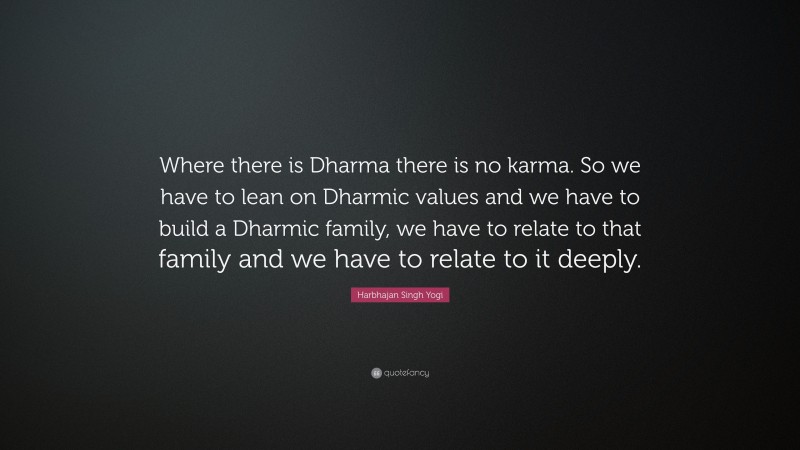 Where there is Dharma there is no karma. So we have to lean on Dharmic values and we have to build a Dharmic family, we have to relate to that family and we have to relate to it deeply.

Harbhajan Singh Yogi

quotefancy